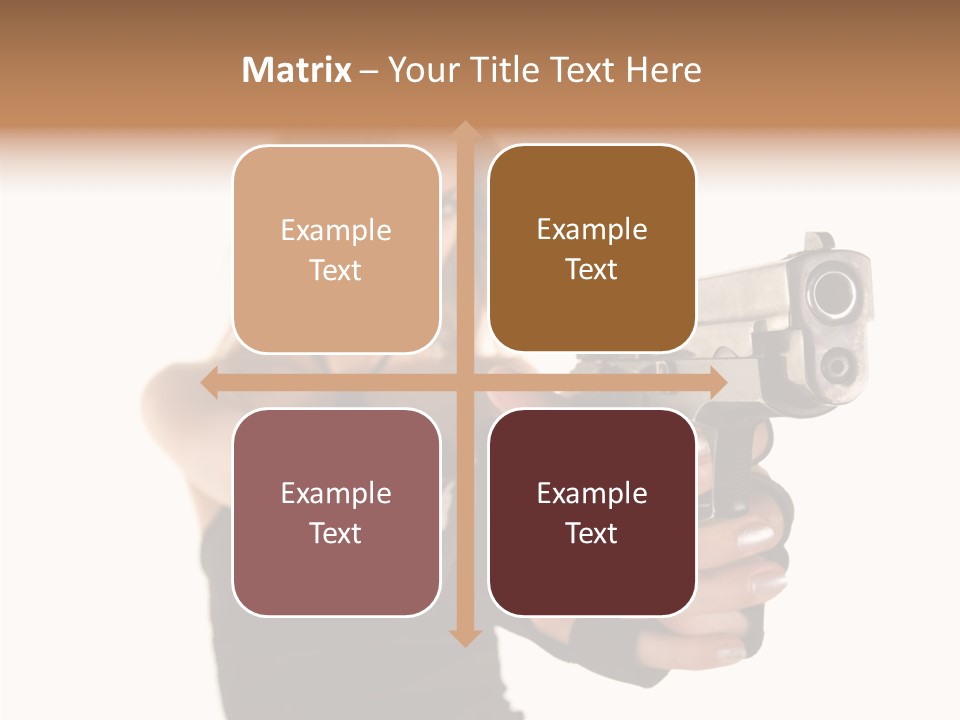 Matrix – Your Title Text Here

Example Text

Example Text

Example Text

Example Text